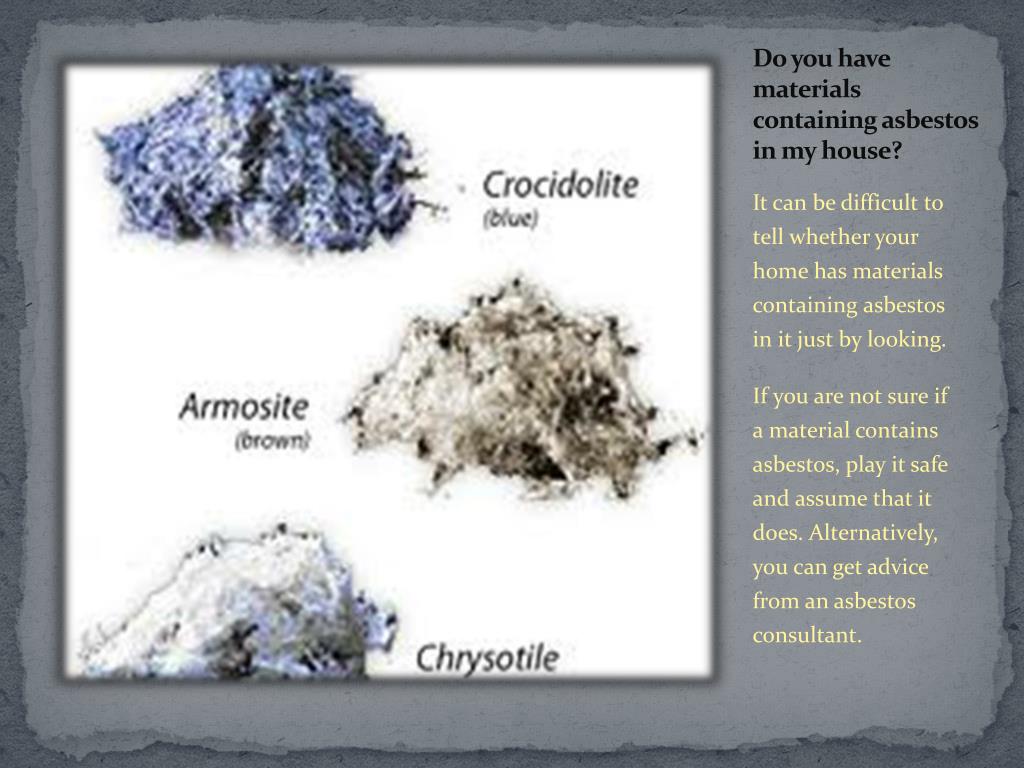 Crocidolite
(blue)

Armosite
(brown)

Chrysotile

Do you have materials containing asbestos in my house?

It can be difficult to tell whether your home has materials containing asbestos in it just by looking.

If you are not sure if a material contains asbestos, play it safe and assume that it does. Alternatively, you can get advice from an asbestos consultant.